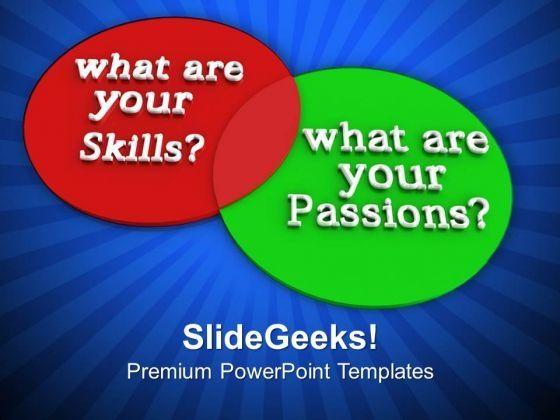 what are your Skills?

what are your Passions?

SlideGeeks!
Premium PowerPoint Templates